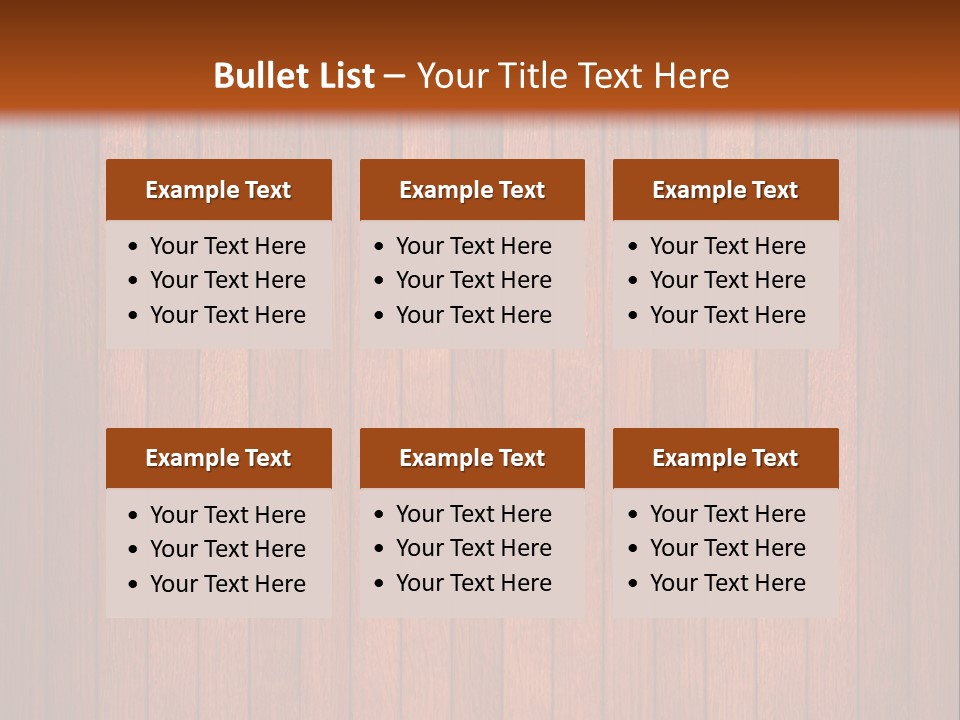 Bullet List – Your Title Text Here

Example Text
• Your Text Here
• Your Text Here
• Your Text Here

Example Text
• Your Text Here
• Your Text Here
• Your Text Here

Example Text
• Your Text Here
• Your Text Here
• Your Text Here

Example Text
• Your Text Here
• Your Text Here
• Your Text Here

Example Text
• Your Text Here
• Your Text Here
• Your Text Here

Example Text
• Your Text Here
• Your Text Here
• Your Text Here